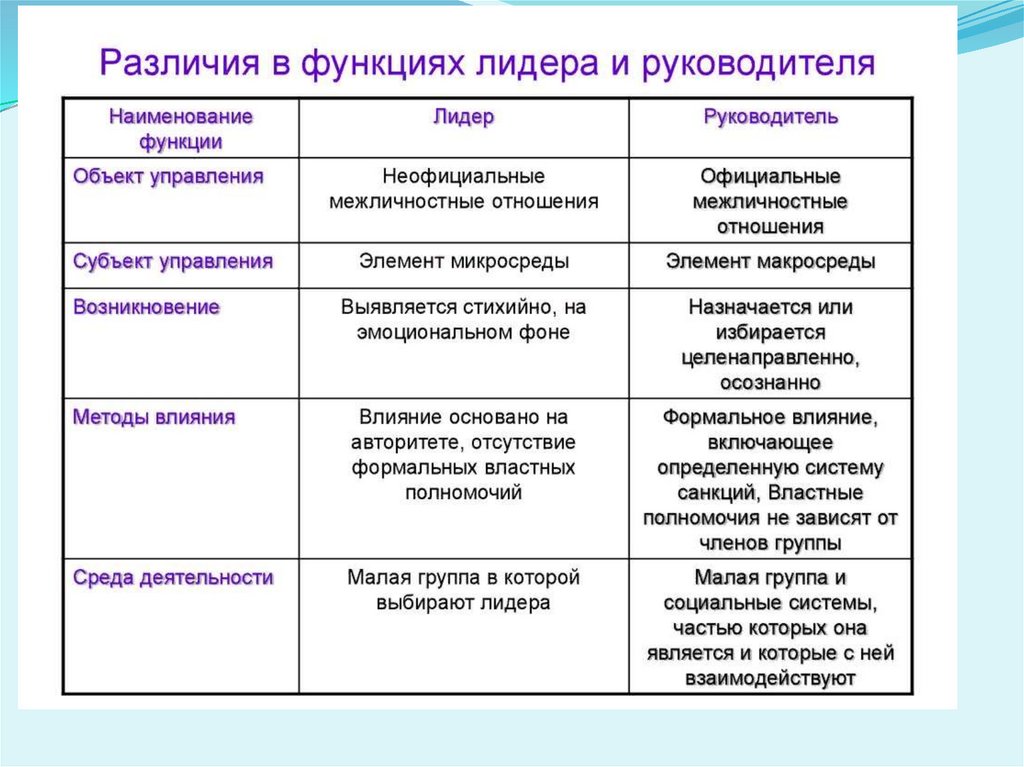 Различия в функциях лидера и руководителя

| Наименование функции | Лидер | Руководитель |
|---|---|---|
| Объект управления | Неофициальные межличностные отношения | Официальные межличностные отношения |
| Субъект управления | Элемент микросреды | Элемент макросреды |
| Возникновение | Выявляется стихийно, на эмоциональном фоне | Назначается или избирается целенаправленно, осознанно |
| Методы влияния | Влияние основано на авторитете, отсутствие формальных властных полномочий | Формальное влияние, включающее определенную систему санкций, Властные полномочия не зависят от членов группы |
| Среда деятельности | Малая группа в которой выбирают лидера | Малая группа и социальные системы, частью которых она является и которые с ней взаимодействуют |